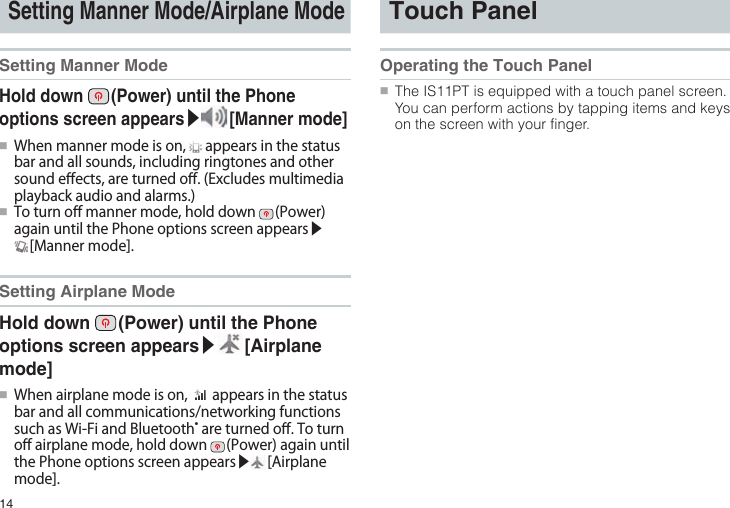 Setting Manner Mode/Airplane Mode

Setting Manner Mode

Hold down (Power) until the Phone options screen appears ▶ [Manner mode]

■ When manner mode is on, appears in the status bar and all sounds, including ringtones and other sound effects, are turned off. (Excludes multimedia playback audio and alarms.)

■ To turn off manner mode, hold down (Power) again until the Phone options screen appears ▶ [Manner mode].

Setting Airplane Mode

Hold down (Power) until the Phone options screen appears ▶ [Airplane mode]

■ When airplane mode is on, appears in the status bar and all communications/networking functions such as Wi-Fi and Bluetooth® are turned off. To turn off airplane mode, hold down (Power) again until the Phone options screen appears ▶ [Airplane mode].

14

Touch Panel

Operating the Touch Panel

■ The IS11PT is equipped with a touch panel screen. You can perform actions by tapping items and keys on the screen with your finger.